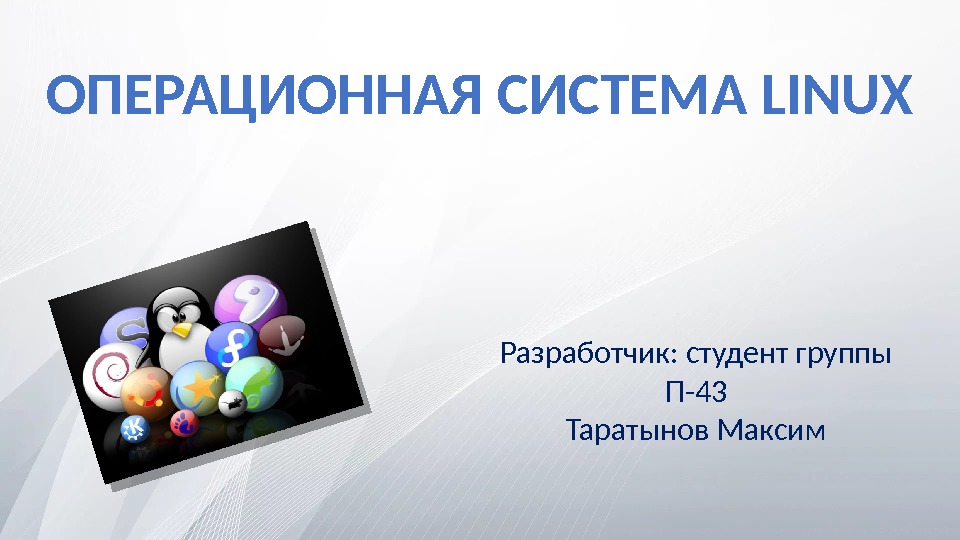 ОПЕРАЦИОННАЯ СИСТЕМА LINUX

Разработчик: студент группы
П-43
Таратынов Максим